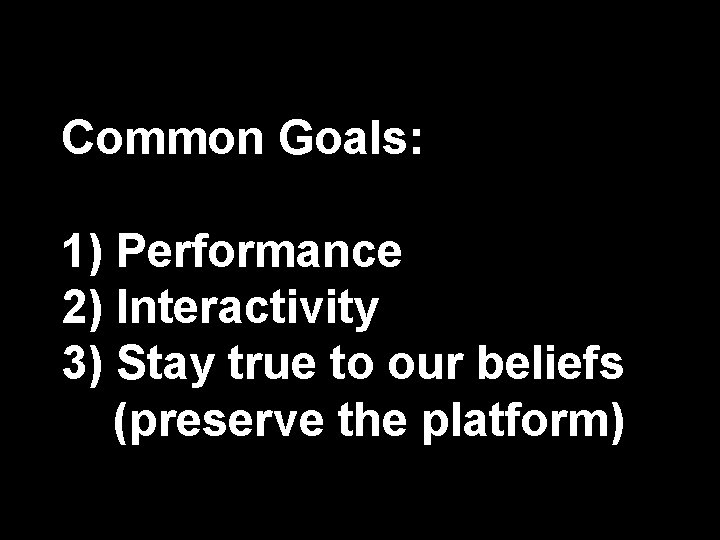 Common Goals:

1) Performance
2) Interactivity
3) Stay true to our beliefs (preserve the platform)